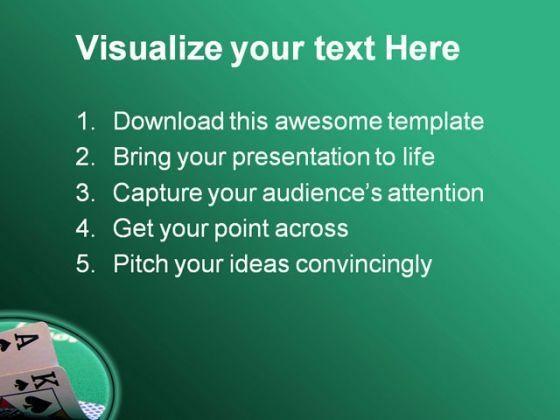 Visualize your text Here

1. Download this awesome template
2. Bring your presentation to life
3. Capture your audience's attention
4. Get your point across
5. Pitch your ideas convincingly

A
K